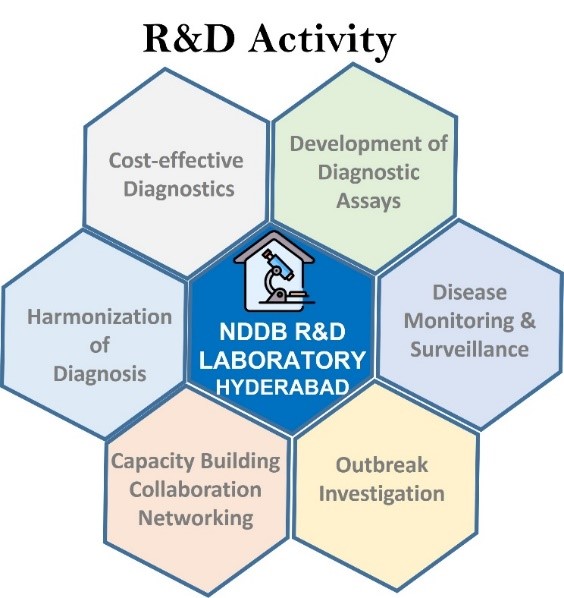 R&D Activity

Cost-effective Diagnostics

Development of Diagnostic Assays

Harmonization of Diagnosis

NDDB R&D LABORATORY HYDERABAD

Disease Monitoring & Surveillance

Capacity Building Collaboration Networking

Outbreak Investigation